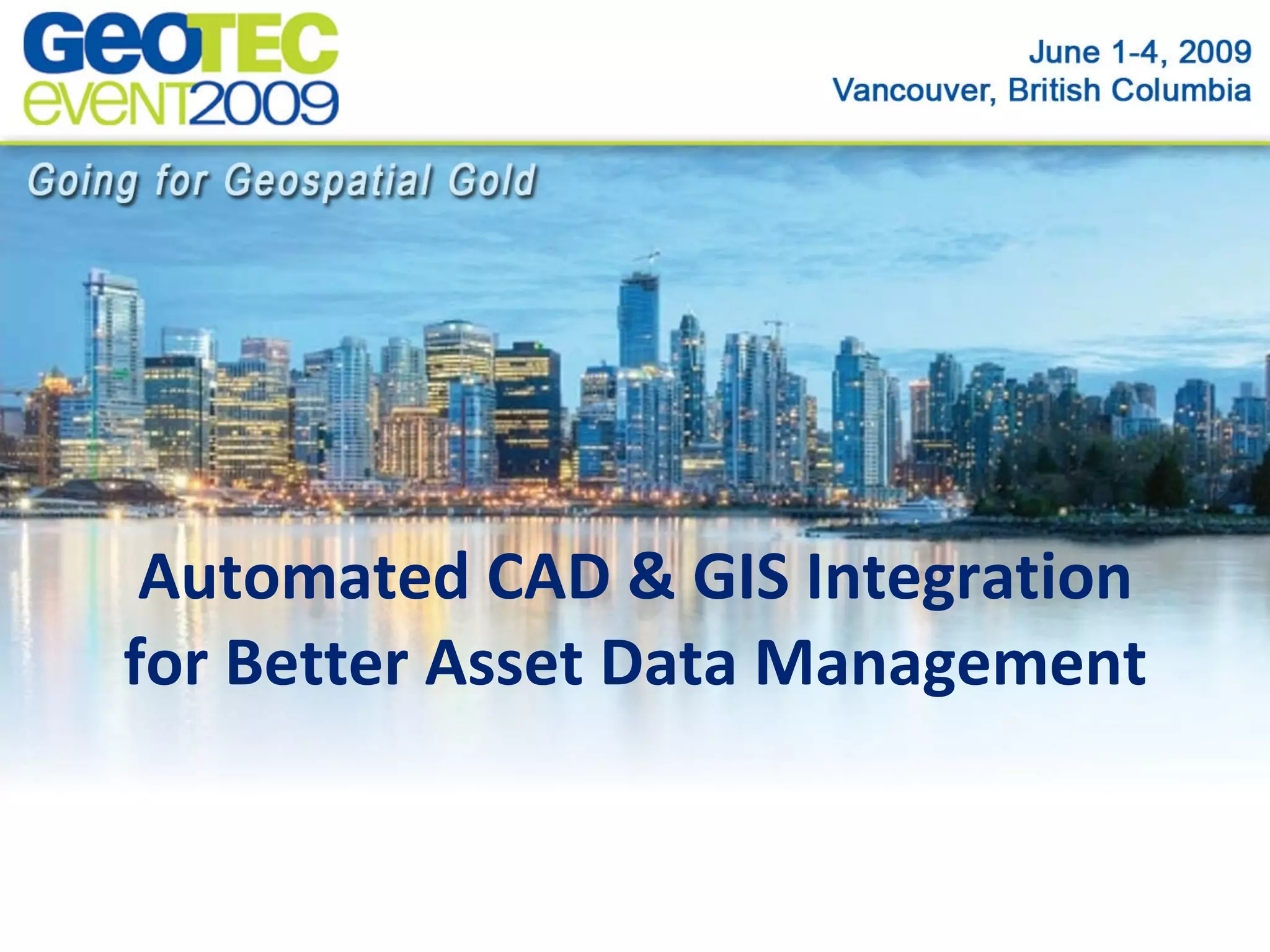 GeoTEC event2009

June 1-4, 2009
Vancouver, British Columbia

Going for Geospatial Gold

Automated CAD & GIS Integration for Better Asset Data Management